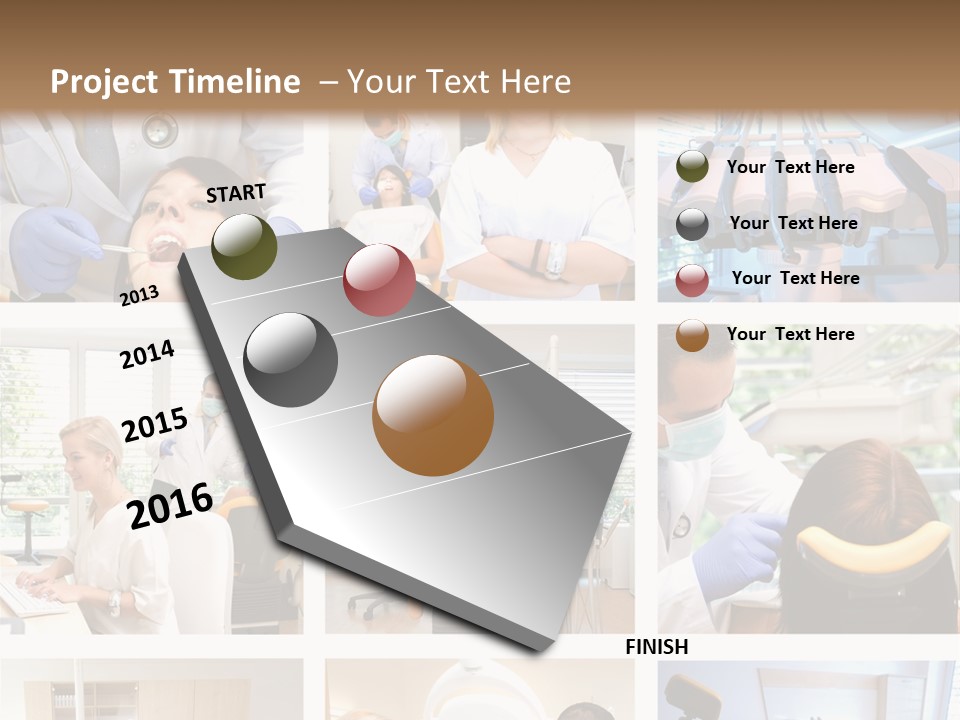 Project Timeline – Your Text Here

START

2013

2014

2015

2016

FINISH

Your Text Here

Your Text Here

Your Text Here

Your Text Here